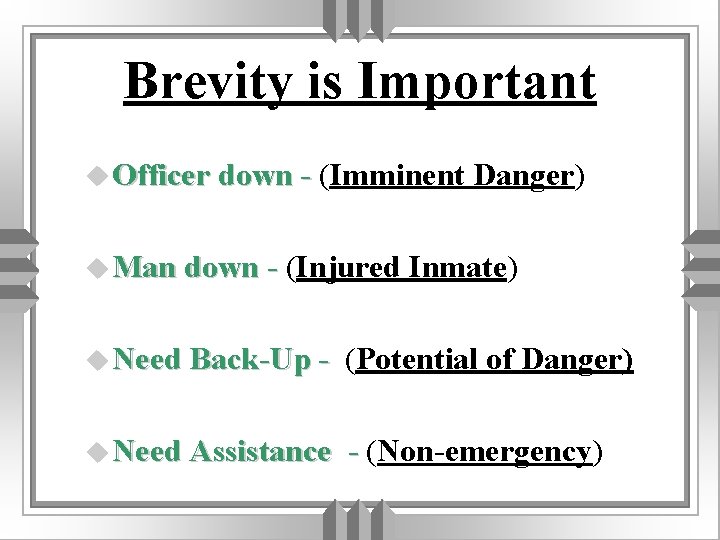 Brevity is Important

Officer down - (Imminent Danger)

Man down - (Injured Inmate)

Need Back-Up - (Potential of Danger)

Need Assistance - (Non-emergency)